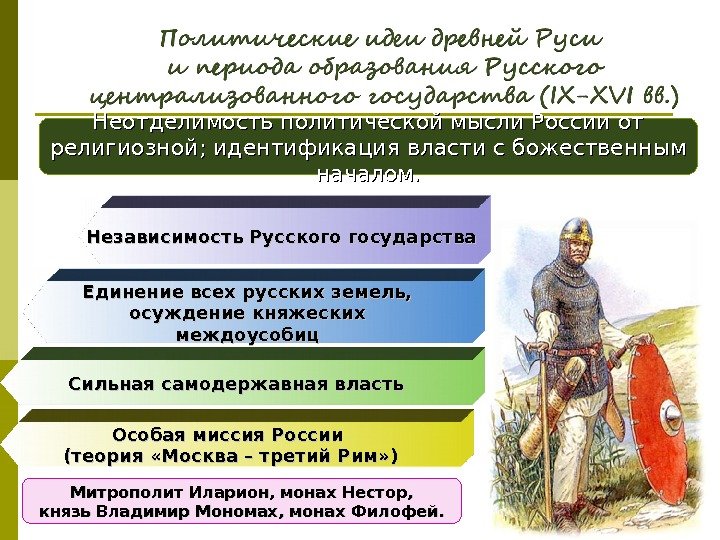 Политические идеи древней Руси и периода образования Русского централизованного государства (IX–XVI вв.)

Неотделимость политической мысли России от религиозной; идентификация власти с божественным началом.

Независимость Русского государства

Единение всех русских земель, осуждение княжеских междоусобиц

Сильная самодержавная власть

Особая миссия России (теория «Москва – третий Рим»)

Митрополит Иларион, монах Нестор, князь Владимир Мономах, монах Филофей.